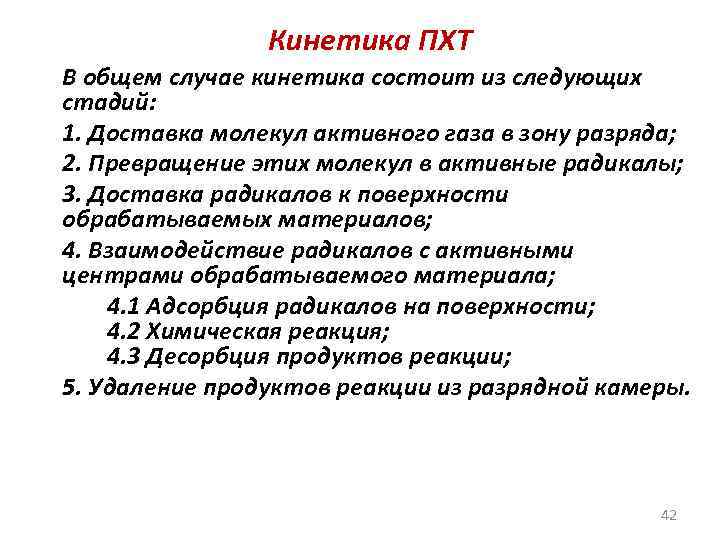 Кинетика ПХТ

В общем случае кинетика состоит из следующих стадий:

1. Доставка молекул активного газа в зону разряда;

2. Превращение этих молекул в активные радикалы;

3. Доставка радикалов к поверхности обрабатываемых материалов;

4. Взаимодействие радикалов с активными центрами обрабатываемого материала;

4.1 Адсорбция радикалов на поверхности;
4.2 Химическая реакция;
4.3 Десорбция продуктов реакции;

5. Удаление продуктов реакции из разрядной камеры.

42